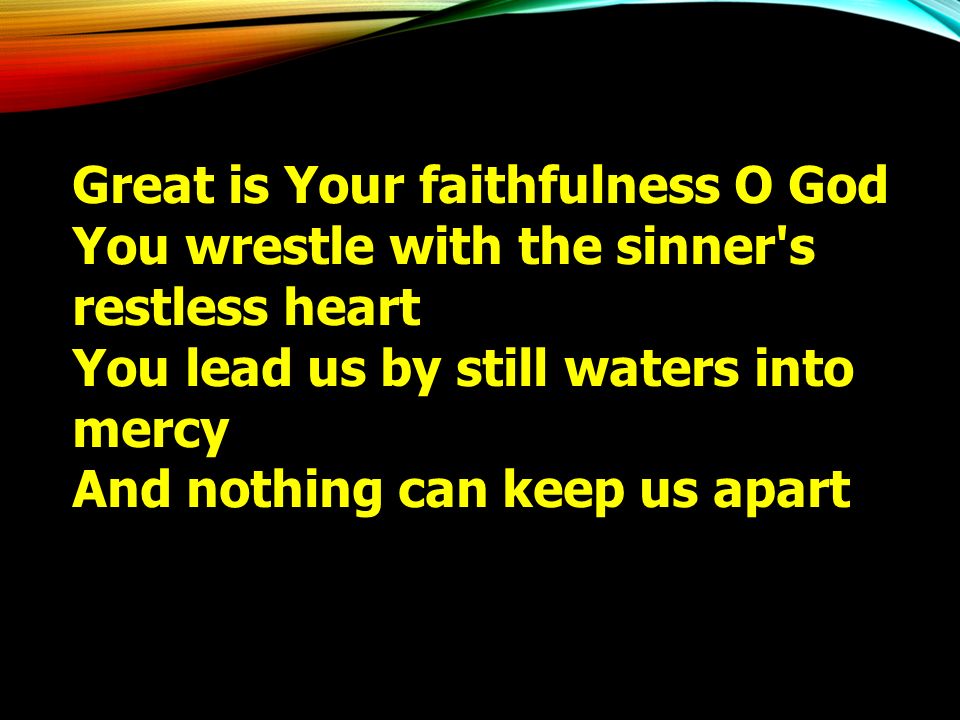 Great is Your faithfulness O God
You wrestle with the sinner's restless heart
You lead us by still waters into mercy
And nothing can keep us apart